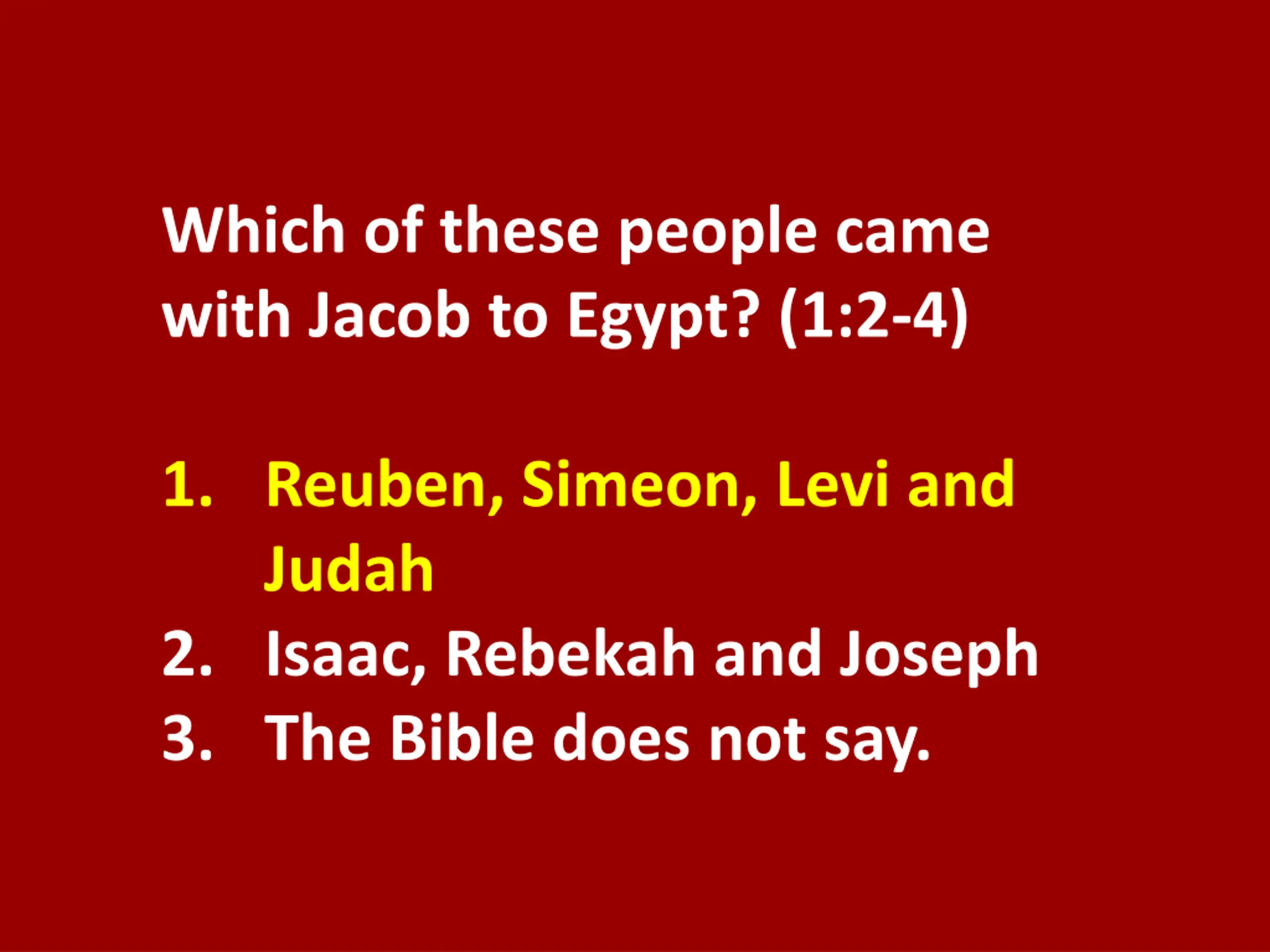 Which of these people came with Jacob to Egypt? (1:2-4)

1. Reuben, Simeon, Levi and Judah
2. Isaac, Rebekah and Joseph
3. The Bible does not say.